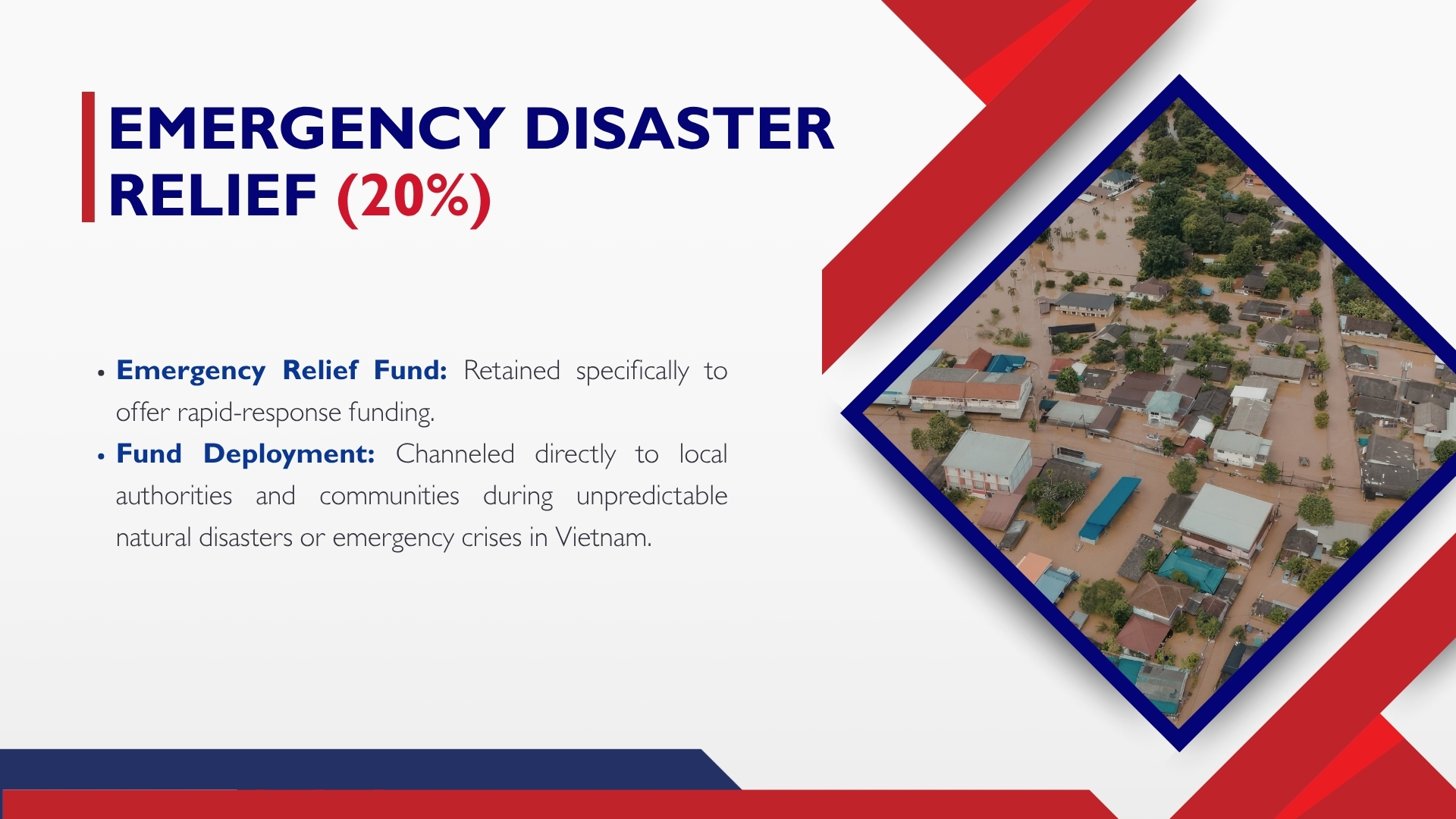 EMERGENCY DISASTER RELIEF (20%)

• Emergency Relief Fund: Retained specifically to offer rapid-response funding.
• Fund Deployment: Channeled directly to local authorities and communities during unpredictable natural disasters or emergency crises in Vietnam.